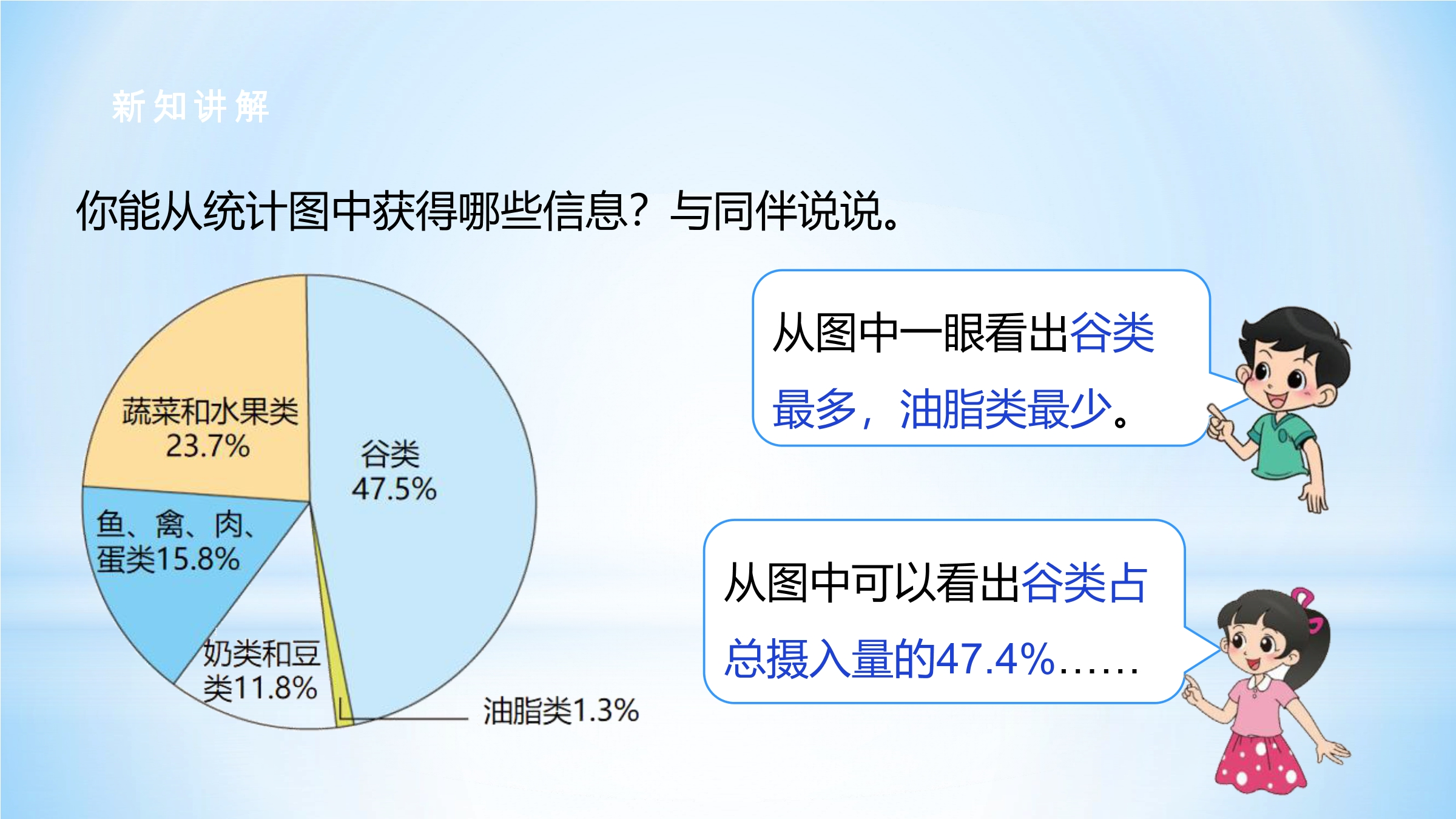 新知讲解

你能从统计图中获得哪些信息？与同伴说说。

蔬菜和水果类 23.7%

谷类 47.5%

鱼、禽、肉、蛋类15.8%

奶类和豆类11.8%

油脂类1.3%

从图中一眼看出谷类最多，油脂类最少。

从图中可以看出谷类占总摄入量的47.4%……